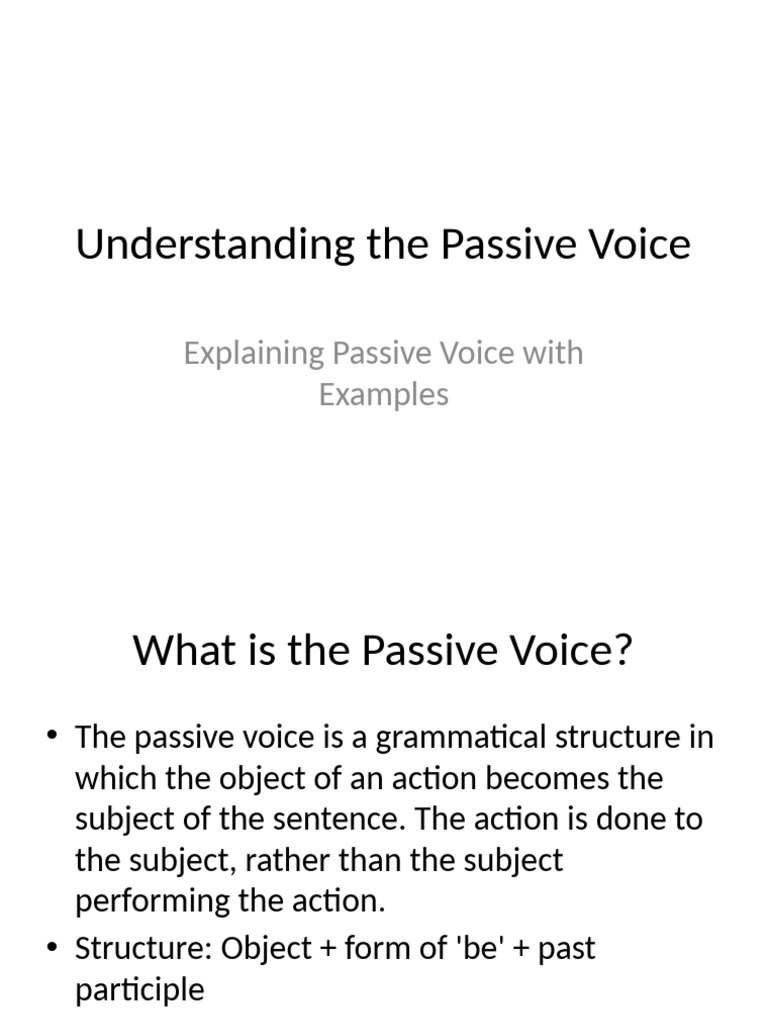 Understanding the Passive Voice

Explaining Passive Voice with Examples

What is the Passive Voice?

• The passive voice is a grammatical structure in which the object of an action becomes the subject of the sentence. The action is done to the subject, rather than the subject performing the action.
• Structure: Object + form of 'be' + past participle